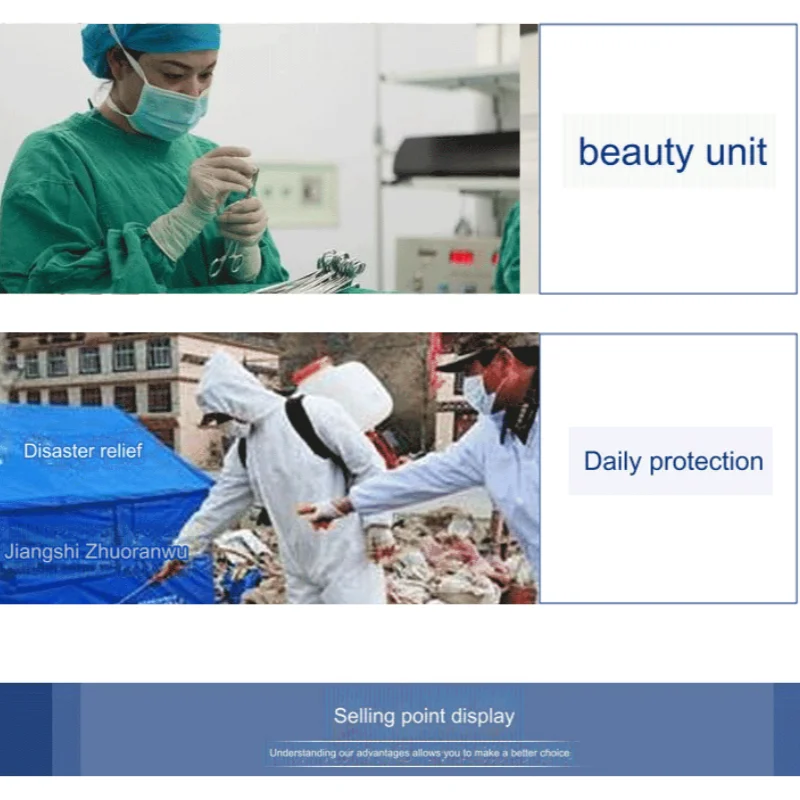 beauty unit

Disaster relief

Jiangshi Zhuoranwu

Daily protection

Selling point display

Understanding our advantages allows you to make a better choice